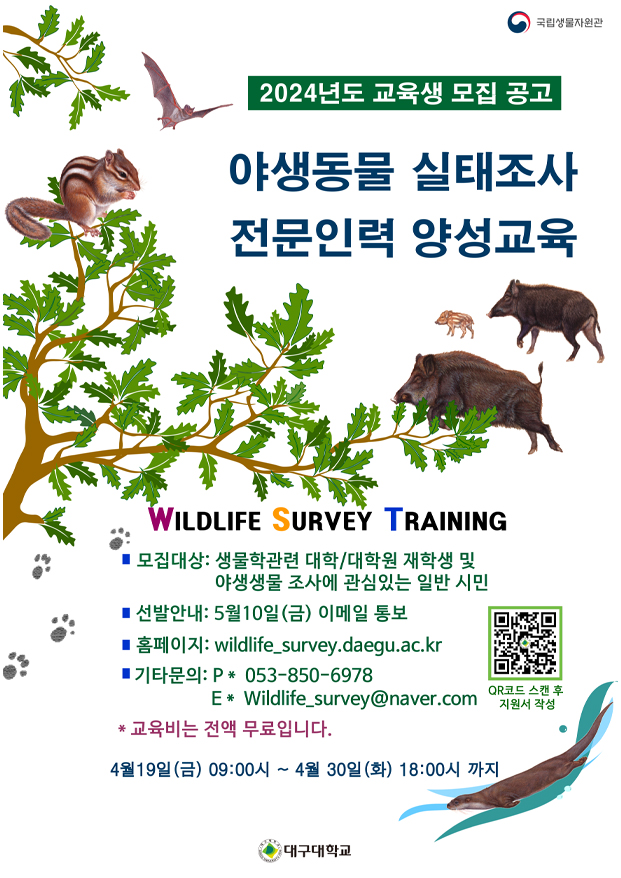 국립생물자원관

2024년도 교육생 모집 공고

야생동물 실태조사
전문인력 양성교육

WILDLIFE SURVEY TRAINING

■ 모집대상: 생물학관련 대학/대학원 재학생 및 야생생물 조사에 관심있는 일반 시민

■ 선발안내: 5월10일(금) 이메일 통보

■ 홈페이지: wildlife_survey.daegu.ac.kr

■ 기타문의: P * 053-850-6978
E * Wildlife_survey@naver.com

QR코드 스캔 후 지원서 작성

* 교육비는 전액 무료입니다.

4월19일(금) 09:00시 ~ 4월 30일(화) 18:00시 까지

대구대학교